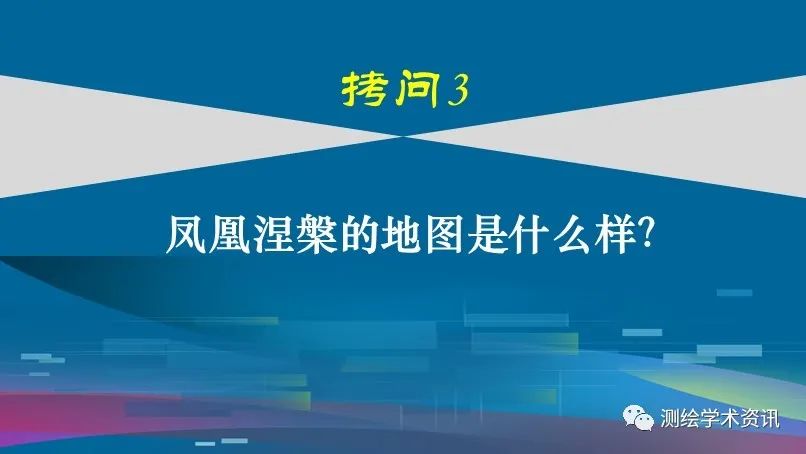 拷问3

凤凰涅槃的地图是什么样?

测绘学术资讯